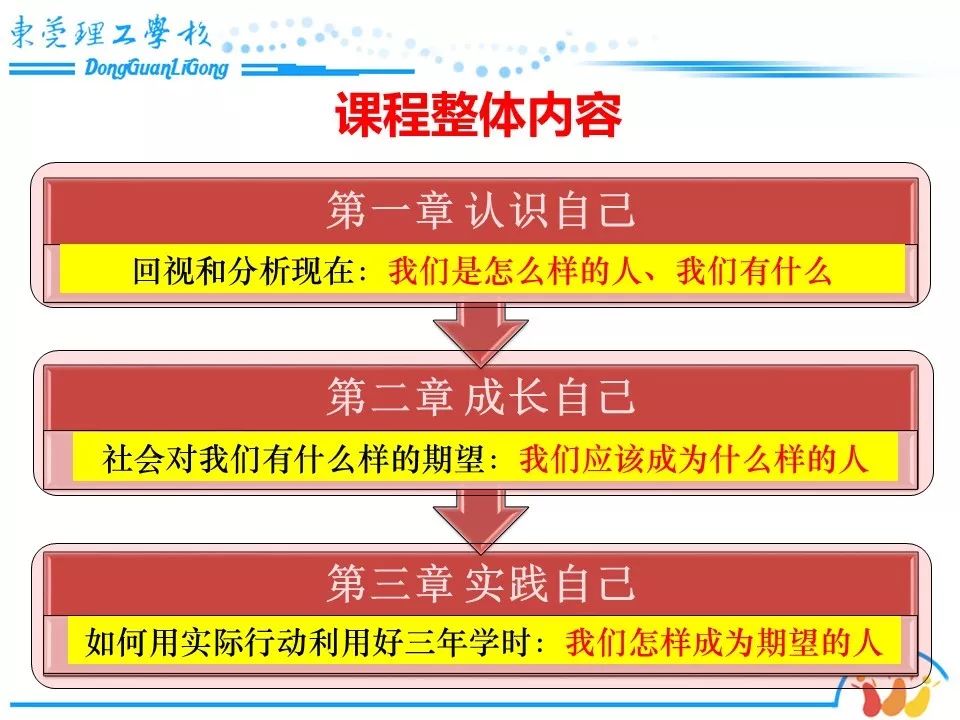 東莞理工學校
DongGuanLiGong

课程整体内容

第一章 认识自己

回视和分析现在：我们是怎么样的人、我们有什么

第二章 成长自己

社会对我们有什么样的期望：我们应该成为什么样的人

第三章 实践自己

如何用实际行动利用好三年学时：我们怎样成为期望的人